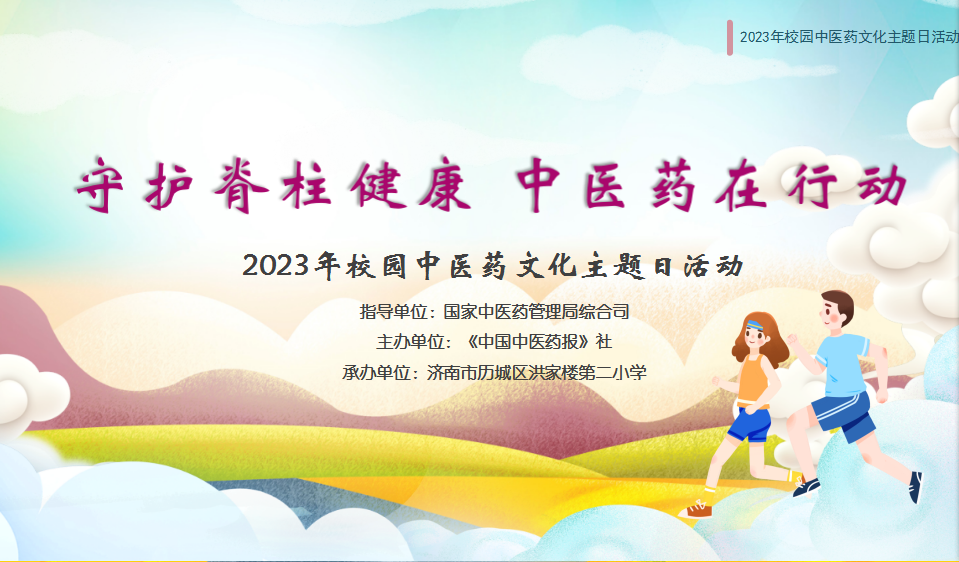 2023年校园中医药文化主题日活动

守护脊柱健康 中医药在行动

2023年校园中医药文化主题日活动

指导单位：国家中医药管理局综合司
主办单位：《中国中医药报》社
承办单位：济南市历城区洪家楼第二小学